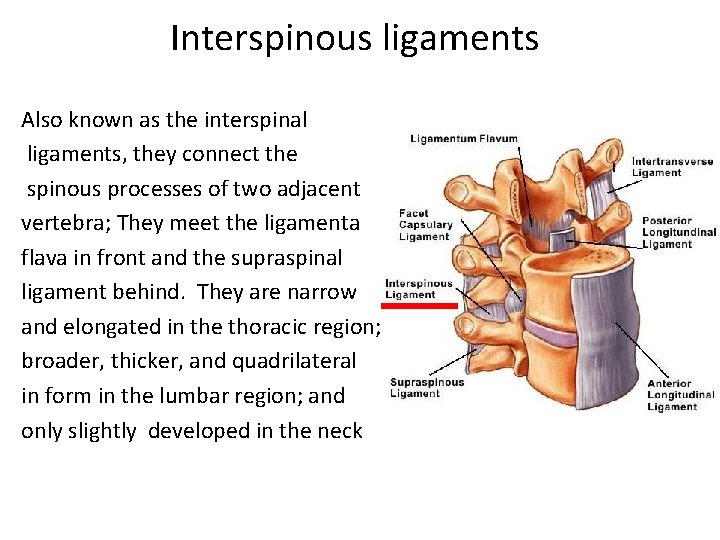 Interspinous ligaments

Also known as the interspinal ligaments, they connect the spinous processes of two adjacent vertebra; They meet the ligamenta flava in front and the supraspinal ligament behind. They are narrow and elongated in the thoracic region; broader, thicker, and quadrilateral in form in the lumbar region; and only slightly developed in the neck

Ligamentum Flavum
Intertransverse Ligament
Facet Capsulary Ligament
Posterior Longitundinal Ligament
Interspinous Ligament
Supraspinous Ligament
Anterior Longitudinal Ligament